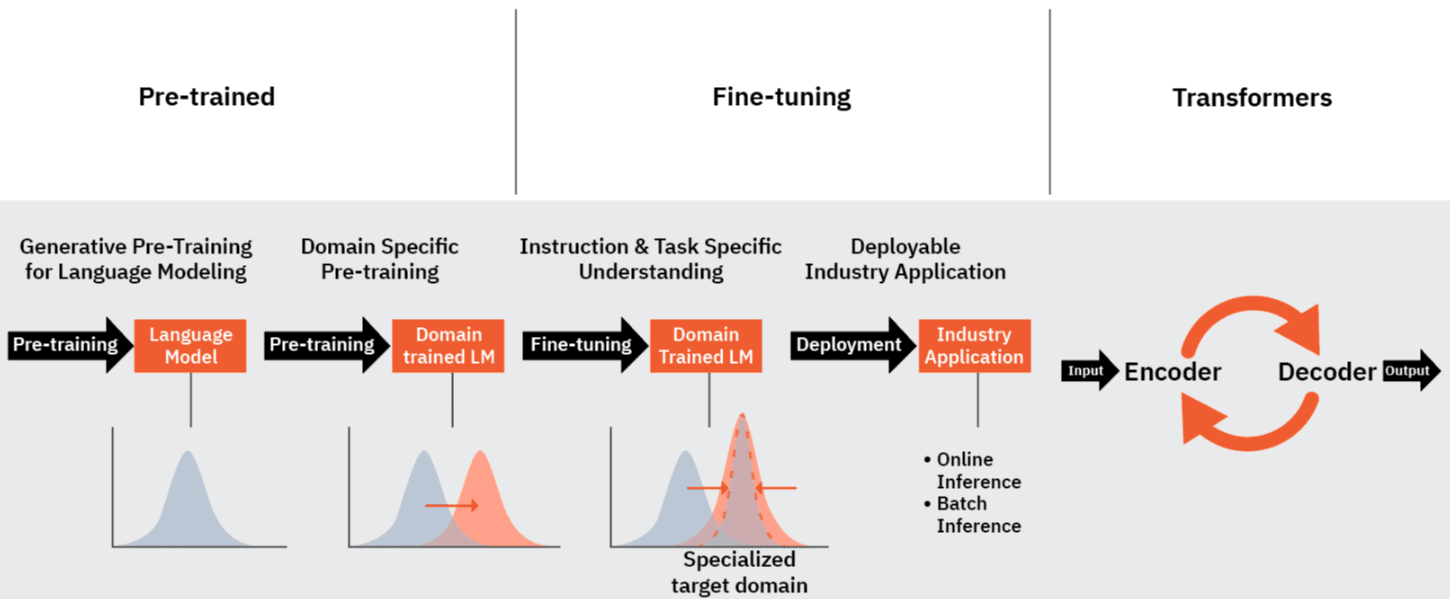 Pre-trained

Fine-tuning

Transformers

Generative Pre-Training for Language Modeling

Pre-training

Language Model

Domain Specific Pre-training

Pre-training

Domain trained LM

Instruction & Task Specific Understanding

Fine-tuning

Domain Trained LM

Specialized target domain

Deployable Industry Application

Deployment

Industry Application

• Online Inference
• Batch Inference

Input

Encoder

Decoder

Output